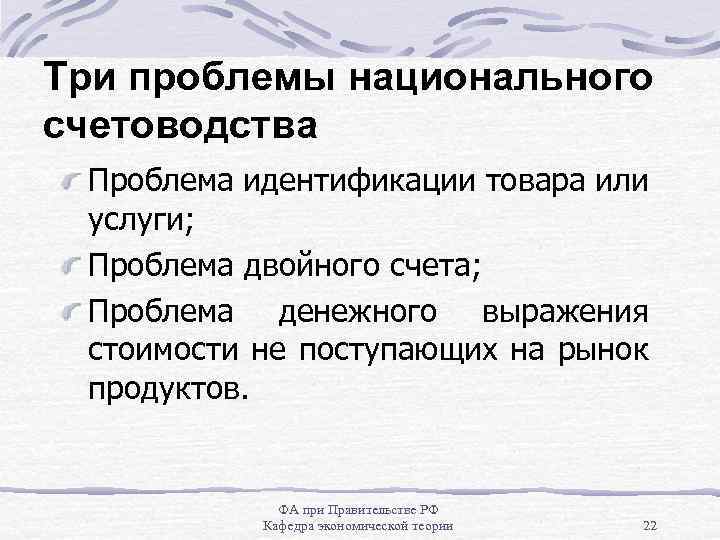 Три проблемы национального счетоводства

Проблема идентификации товара или услуги;

Проблема двойного счета;

Проблема денежного выражения стоимости не поступающих на рынок продуктов.

ФА при Правительстве РФ
Кафедра экономической теории
22